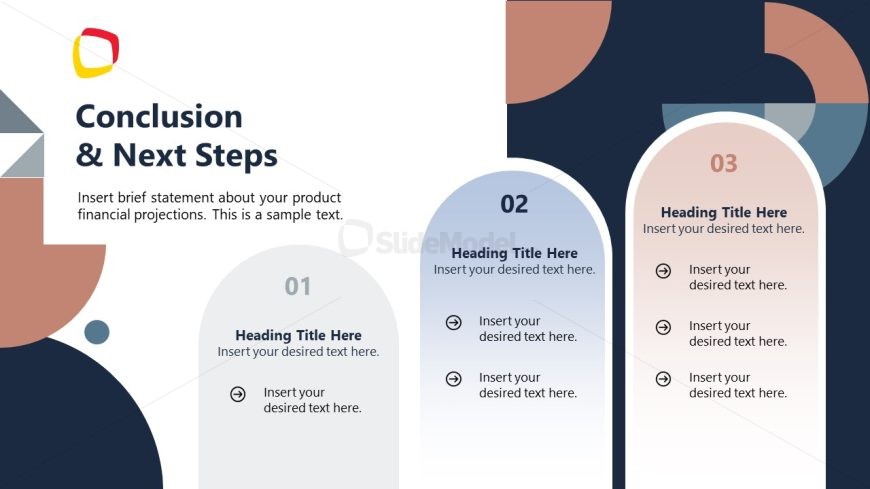 Conclusion & Next Steps

Insert brief statement about your product financial projections. This is a sample text.

SlideModel

01

Heading Title Here
Insert your desired text here.

Insert your desired text here.

02

Heading Title Here
Insert your desired text here.

Insert your desired text here.

Insert your desired text here.

03

Heading Title Here
Insert your desired text here.

Insert your desired text here.

Insert your desired text here.

Insert your desired text here.